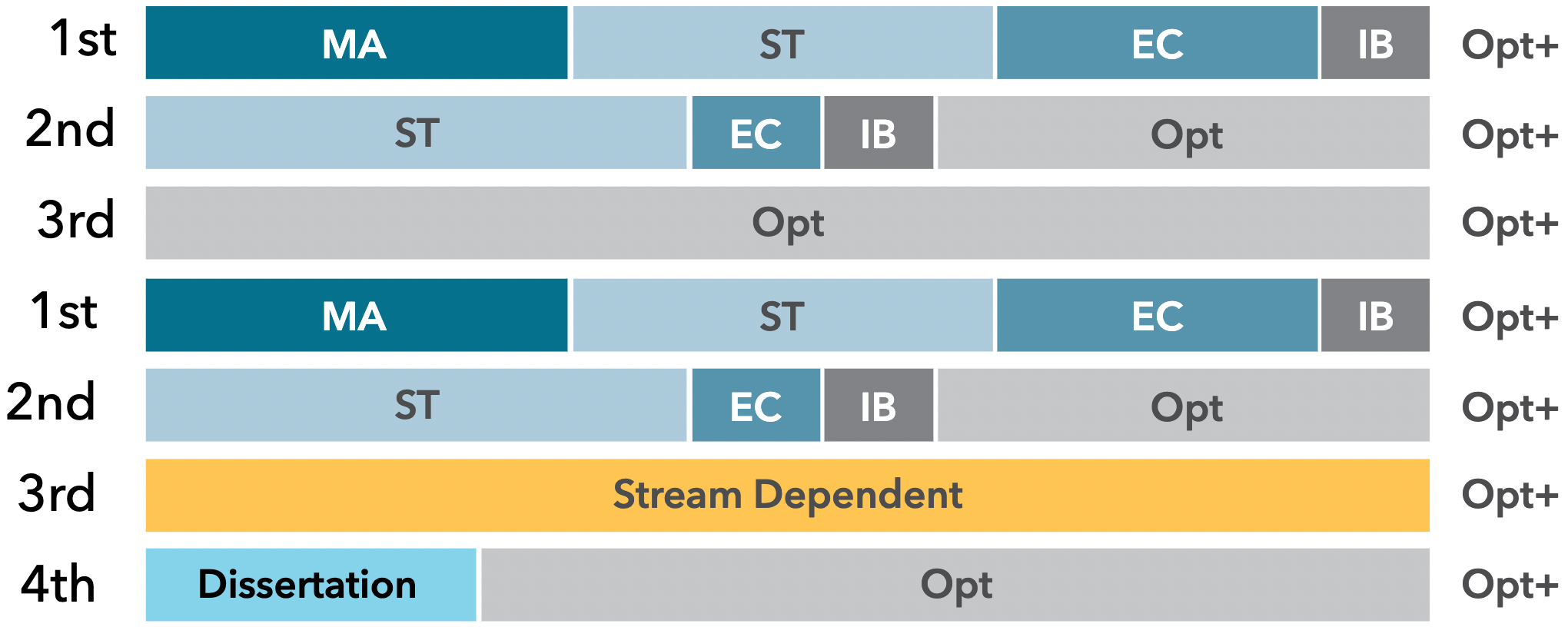 1st MA ST EC IB Opt+

2nd ST EC IB Opt Opt+

3rd Opt Opt+

1st MA ST EC IB Opt+

2nd ST EC IB Opt Opt+

3rd Stream Dependent Opt+

4th Dissertation Opt Opt+